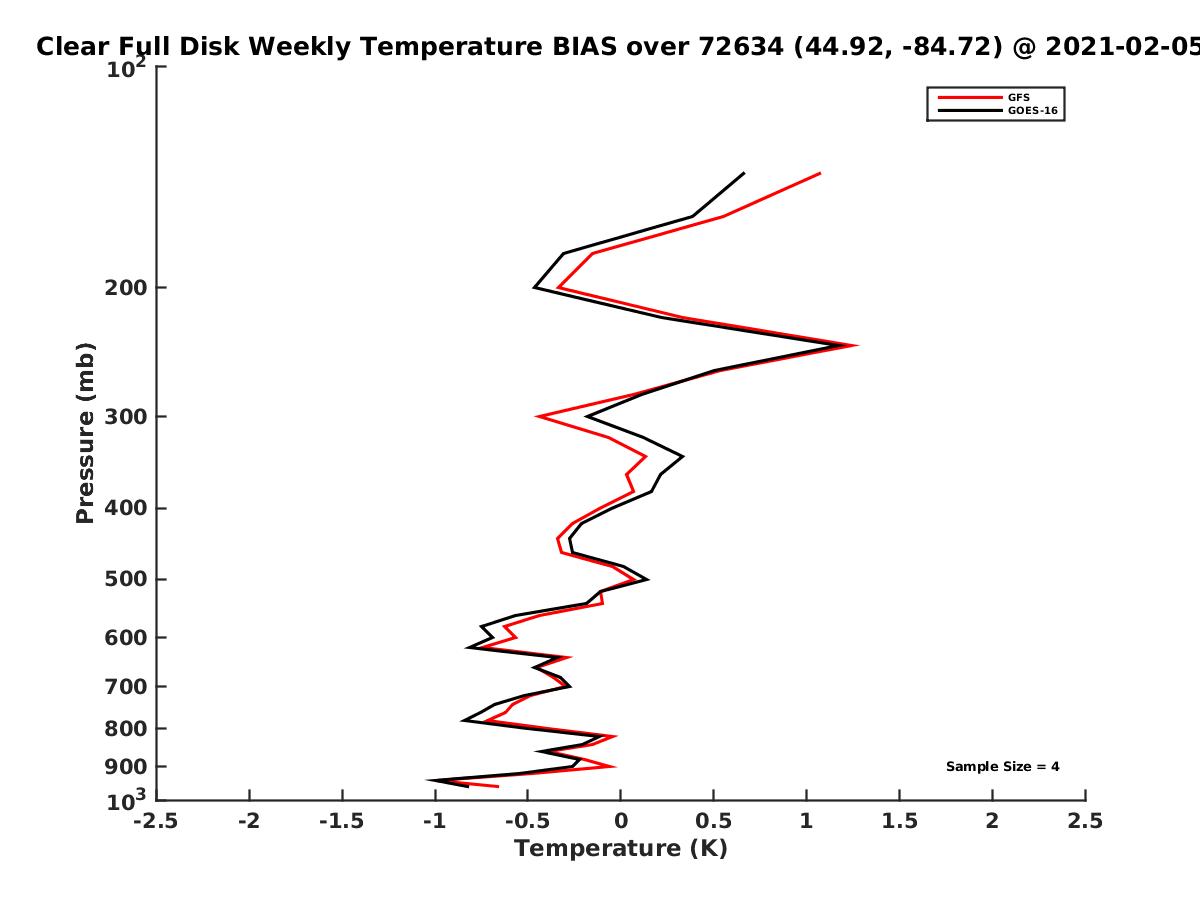 Clear Full Disk Weekly Temperature BIAS over 72634 (44.92, -84.72) @ 2021-02-05

GFS
GOES-16

Pressure (mb)

$10^2$
200
300
400
500
600
700
800
900
$10^3$

Sample Size = 4

-2.5 -2 -1.5 -1 -0.5 0 0.5 1 1.5 2 2.5

Temperature (K)